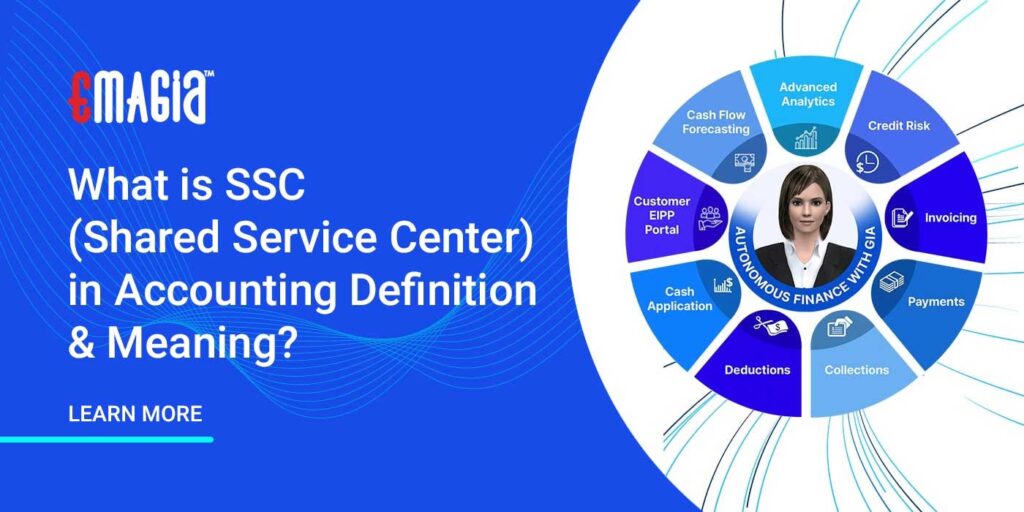 EMAGIA™

What is SSC (Shared Service Center) in Accounting Definition & Meaning?

LEARN MORE

Advanced Analytics

Credit Risk

Invoicing

Payments

Collections

Deductions

Cash Application

Customer EIPP Portal

Cash Flow Forecasting

AUTONOMOUS FINANCE WITH GIA